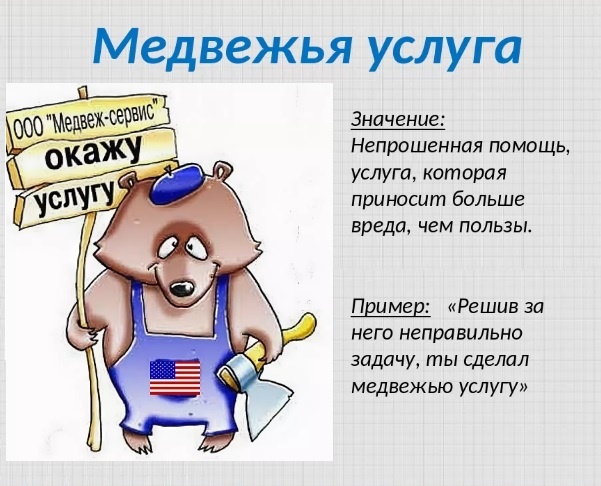 Медвежья услуга

ООО "Медвеж-сервис"
окажу
услугу

Значение:
Непрошенная помощь, услуга, которая приносит больше вреда, чем пользы.

Пример: «Решив за него неправильно задачу, ты сделал медвежью услугу»